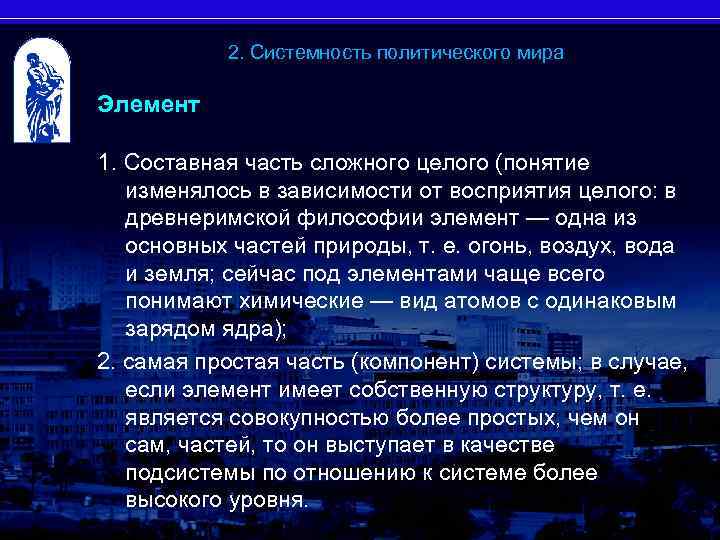 2. Системность политического мира

Элемент

1. Составная часть сложного целого (понятие изменялось в зависимости от восприятия целого: в древнеримской философии элемент — одна из основных частей природы, т. е. огонь, воздух, вода и земля; сейчас под элементами чаще всего понимают химические — вид атомов с одинаковым зарядом ядра);

2. самая простая часть (компонент) системы; в случае, если элемент имеет собственную структуру, т. е. является совокупностью более простых, чем он сам, частей, то он выступает в качестве подсистемы по отношению к системе более высокого уровня.